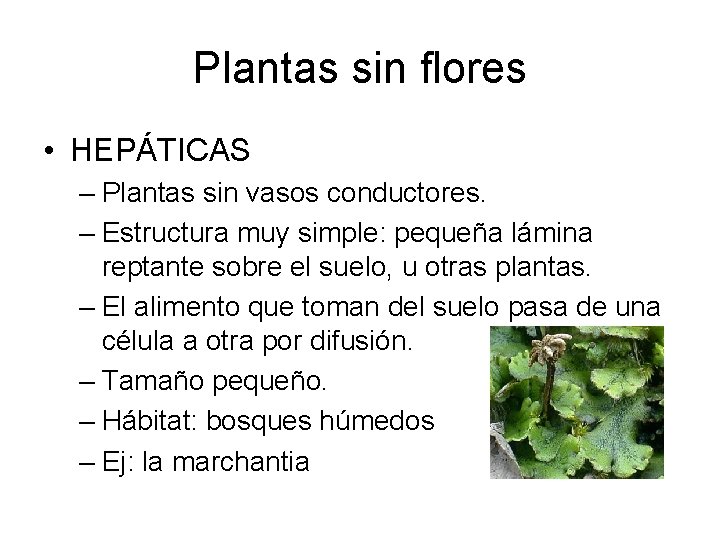 Plantas sin flores

• HEPÁTICAS
– Plantas sin vasos conductores.
– Estructura muy simple: pequeña lámina reptante sobre el suelo, u otras plantas.
– El alimento que toman del suelo pasa de una célula a otra por difusión.
– Tamaño pequeño.
– Hábitat: bosques húmedos
– Ej: la marchantia